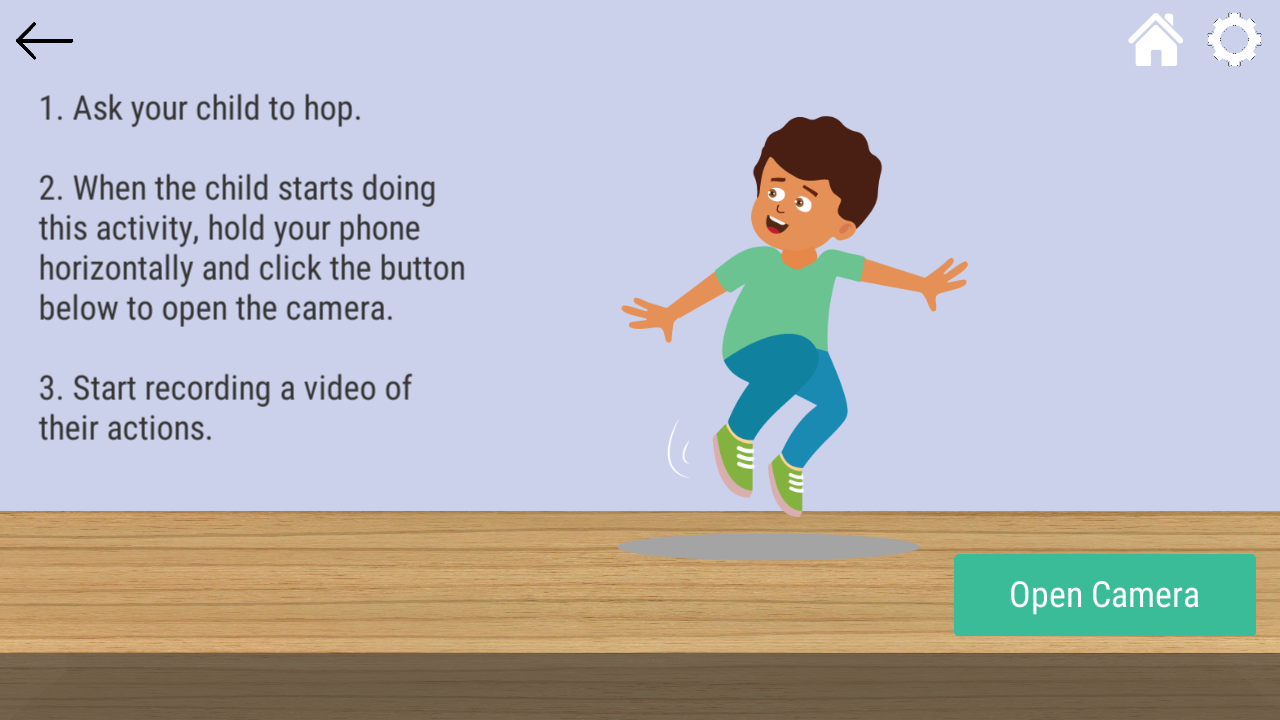 1. Ask your child to hop.

2. When the child starts doing this activity, hold your phone horizontally and click the button below to open the camera.

3. Start recording a video of their actions.

Open Camera